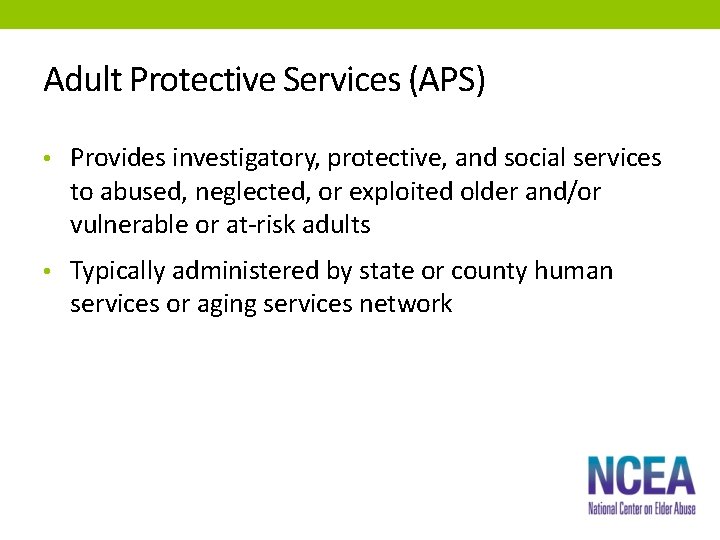 Adult Protective Services (APS)

• Provides investigatory, protective, and social services to abused, neglected, or exploited older and/or vulnerable or at-risk adults

• Typically administered by state or county human services or aging services network

NCEA
National Center on Elder Abuse